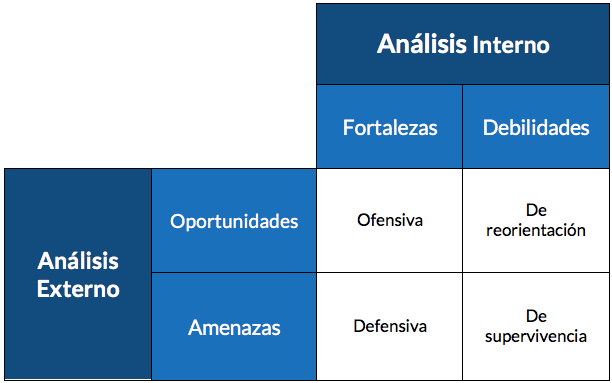 | | | Análisis Interno | |
|---|---|---|---|
| | | Fortalezas | Debilidades |
| Análisis Externo | Oportunidades | Ofensiva | De reorientación |
| | Amenazas | Defensiva | De supervivencia |